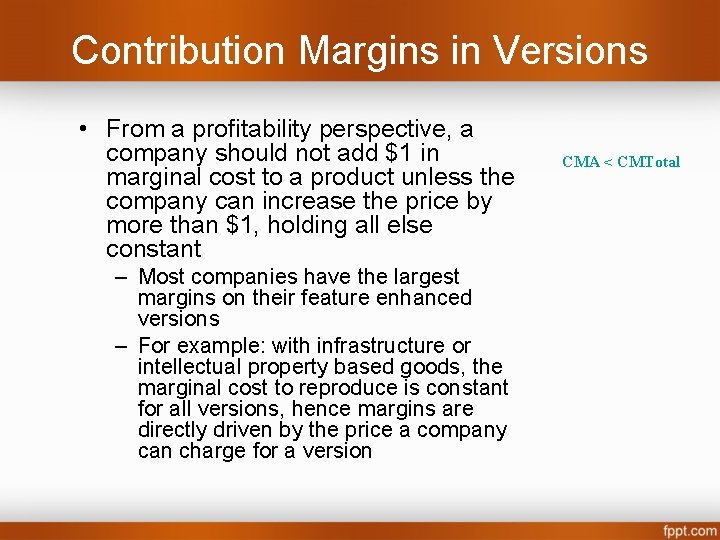 Contribution Margins in Versions

• From a profitability perspective, a company should not add \$1 in marginal cost to a product unless the company can increase the price by more than \$1, holding all else constant

– Most companies have the largest margins on their feature enhanced versions

– For example: with infrastructure or intellectual property based goods, the marginal cost to reproduce is constant for all versions, hence margins are directly driven by the price a company can charge for a version

CMA < CMTotal

fppt.com